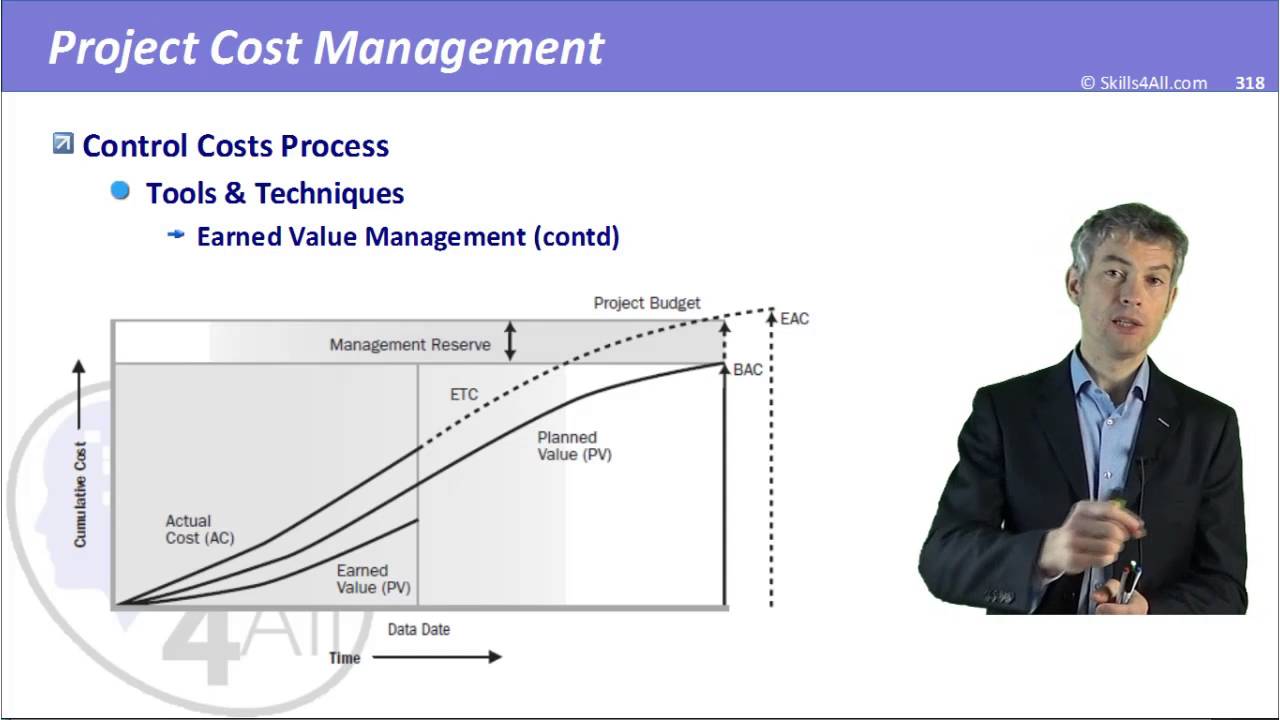 Project Cost Management

© Skills4All.com 318

Control Costs Process

Tools & Techniques

Earned Value Management (contd)

Project Budget

EAC

Management Reserve

BAC

ETC

Planned Value (PV)

Cumulative Cost

Actual Cost (AC)

Earned Value (PV)

Data Date

Time

4All